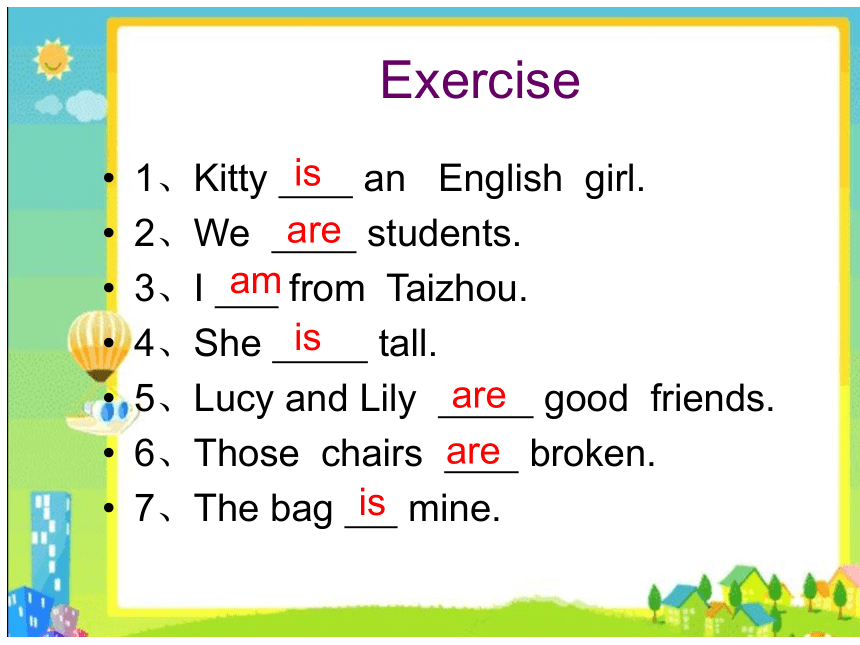 Exercise

• 1、Kitty is an English girl.
• 2、We are students.
• 3、I am from Taizhou.
• 4、She is tall.
• 5、Lucy and Lily are good friends.
• 6、Those chairs are broken.
• 7、The bag is mine.